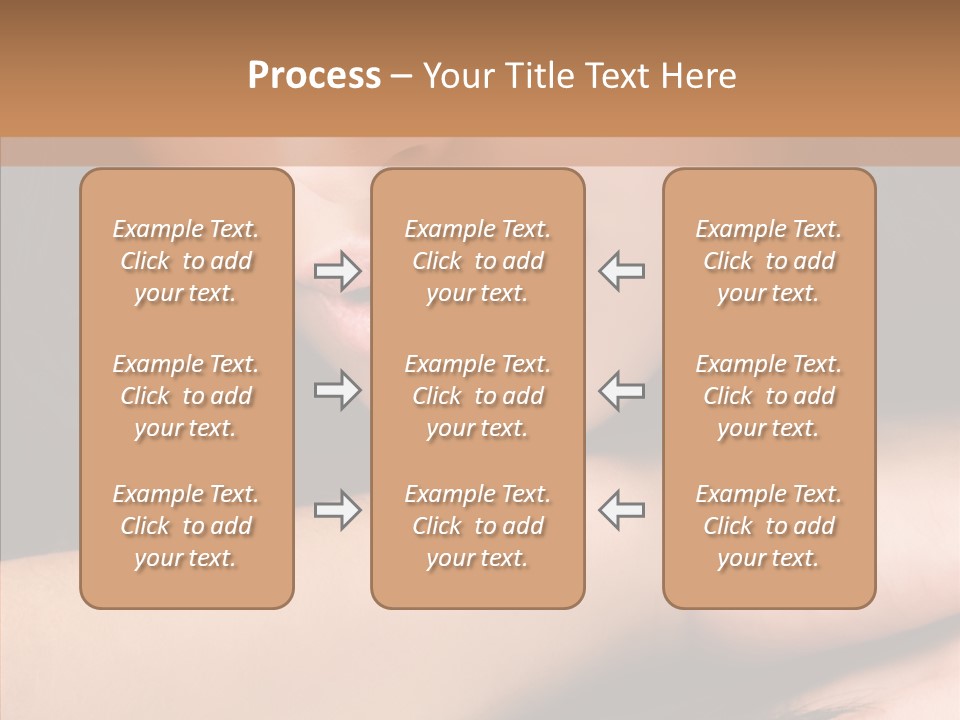 Process – Your Title Text Here

Example Text. Click to add your text.

Example Text. Click to add your text.

Example Text. Click to add your text.

Example Text. Click to add your text.

Example Text. Click to add your text.

Example Text. Click to add your text.

Example Text. Click to add your text.

Example Text. Click to add your text.

Example Text. Click to add your text.